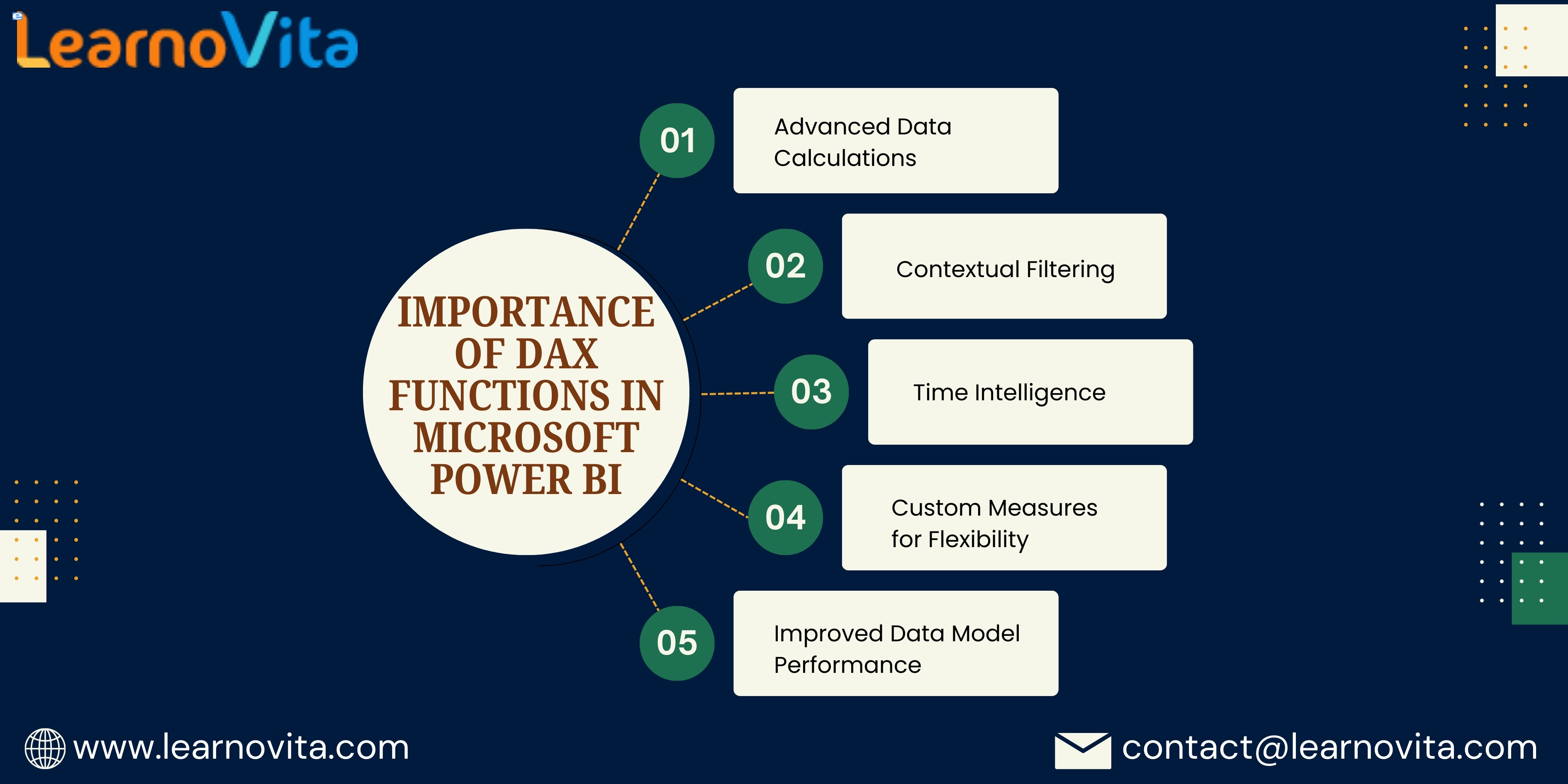 LearnoVita

IMPORTANCE OF DAX FUNCTIONS IN MICROSOFT POWER BI

01
Advanced Data Calculations

02
Contextual Filtering

03
Time Intelligence

04
Custom Measures for Flexibility

05
Improved Data Model Performance

www.learnovita.com

contact@learnovita.com